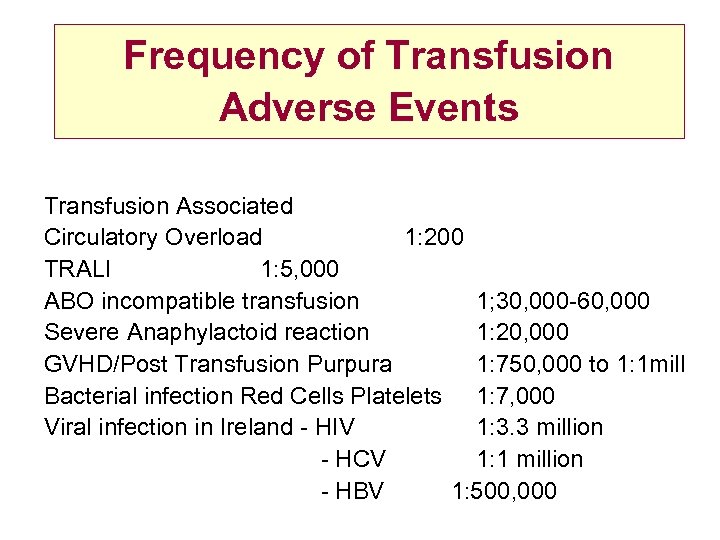 Frequency of Transfusion Adverse Events

Transfusion Associated
Circulatory Overload 1:200
TRALI 1:5,000
ABO incompatible transfusion 1;30,000-60,000
Severe Anaphylactoid reaction 1:20,000
GVHD/Post Transfusion Purpura 1:750,000 to 1:1mill
Bacterial infection Red Cells Platelets 1:7,000
Viral infection in Ireland - HIV 1:3.3 million
- HCV 1:1 million
- HBV 1:500,000